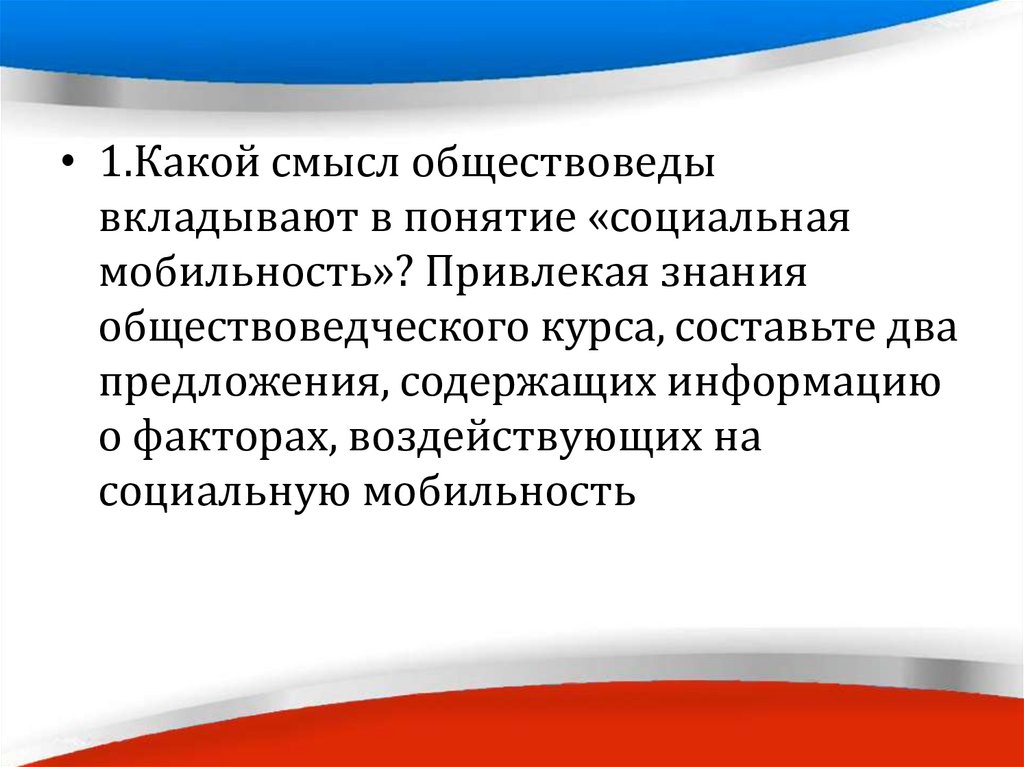 • 1.Какой смысл обществоведы вкладывают в понятие «социальная мобильность»? Привлекая знания обществоведческого курса, составьте два предложения, содержащих информацию о факторах, воздействующих на социальную мобильность